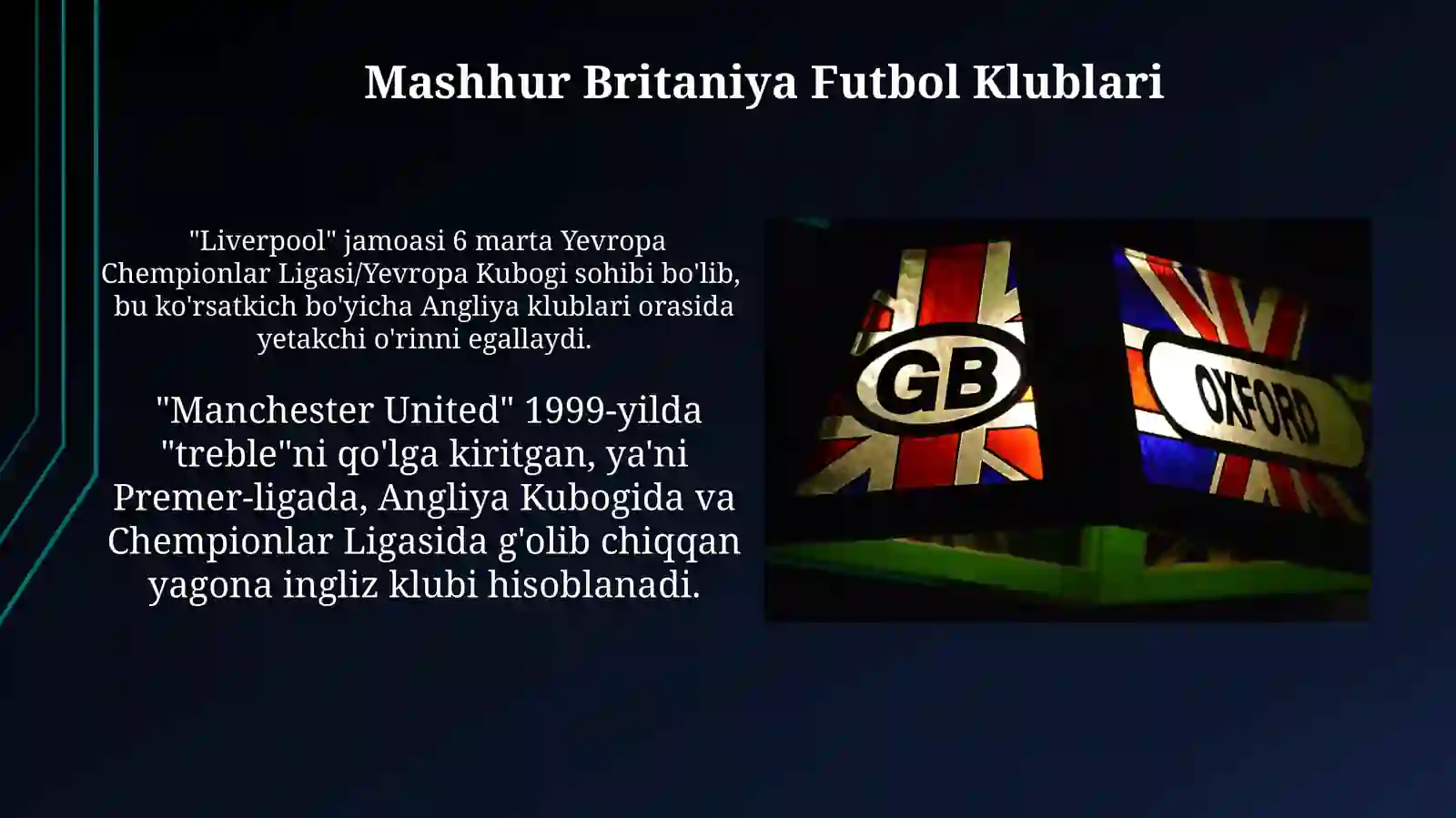 Mashhur Britaniya Futbol Klublari

"Liverpool" jamoasi 6 marta Yevropa Chempionlar Ligasi/Yevropa Kubogi sohibi bo'lib, bu ko'rsatkich bo'yicha Angliya klublari orasida yetakchi o'rinni egallaydi.

"Manchester United" 1999-yilda "treble"ni qo'lga kiritgan, ya'ni Premer-ligada, Angliya Kubogida va Chempionlar Ligasida g'olib chiqqan yagona ingliz klubi hisoblanadi.

GB

OXFORD